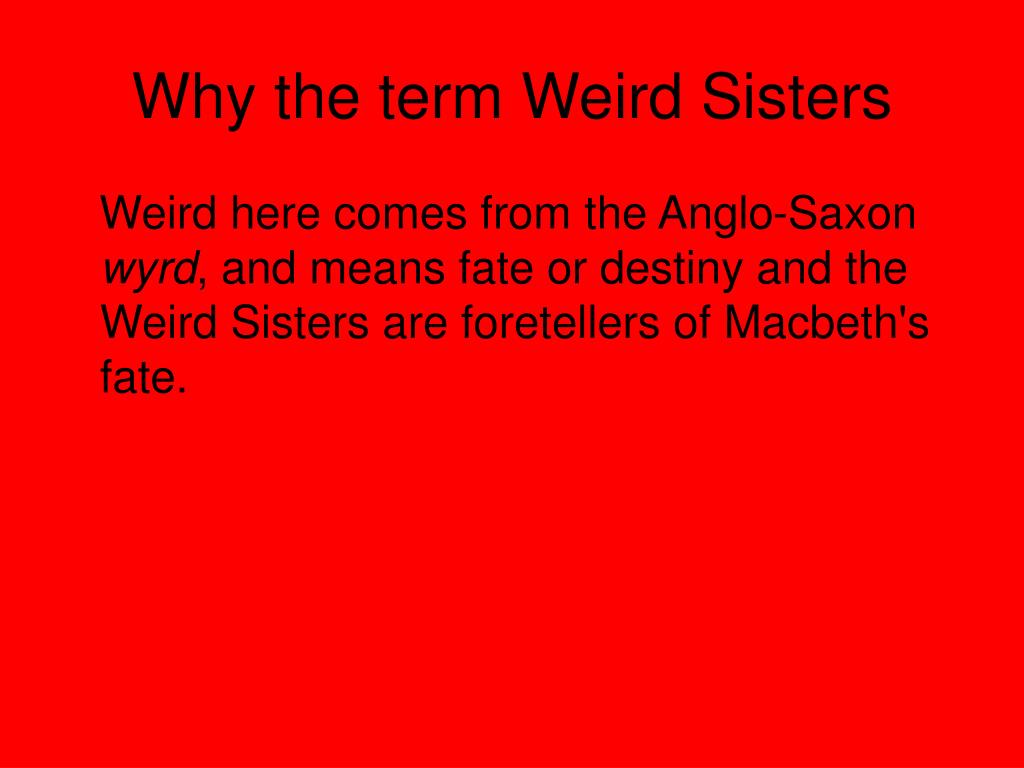 Why the term Weird Sisters

Weird here comes from the Anglo-Saxon wyrd, and means fate or destiny and the Weird Sisters are foretellers of Macbeth's fate.